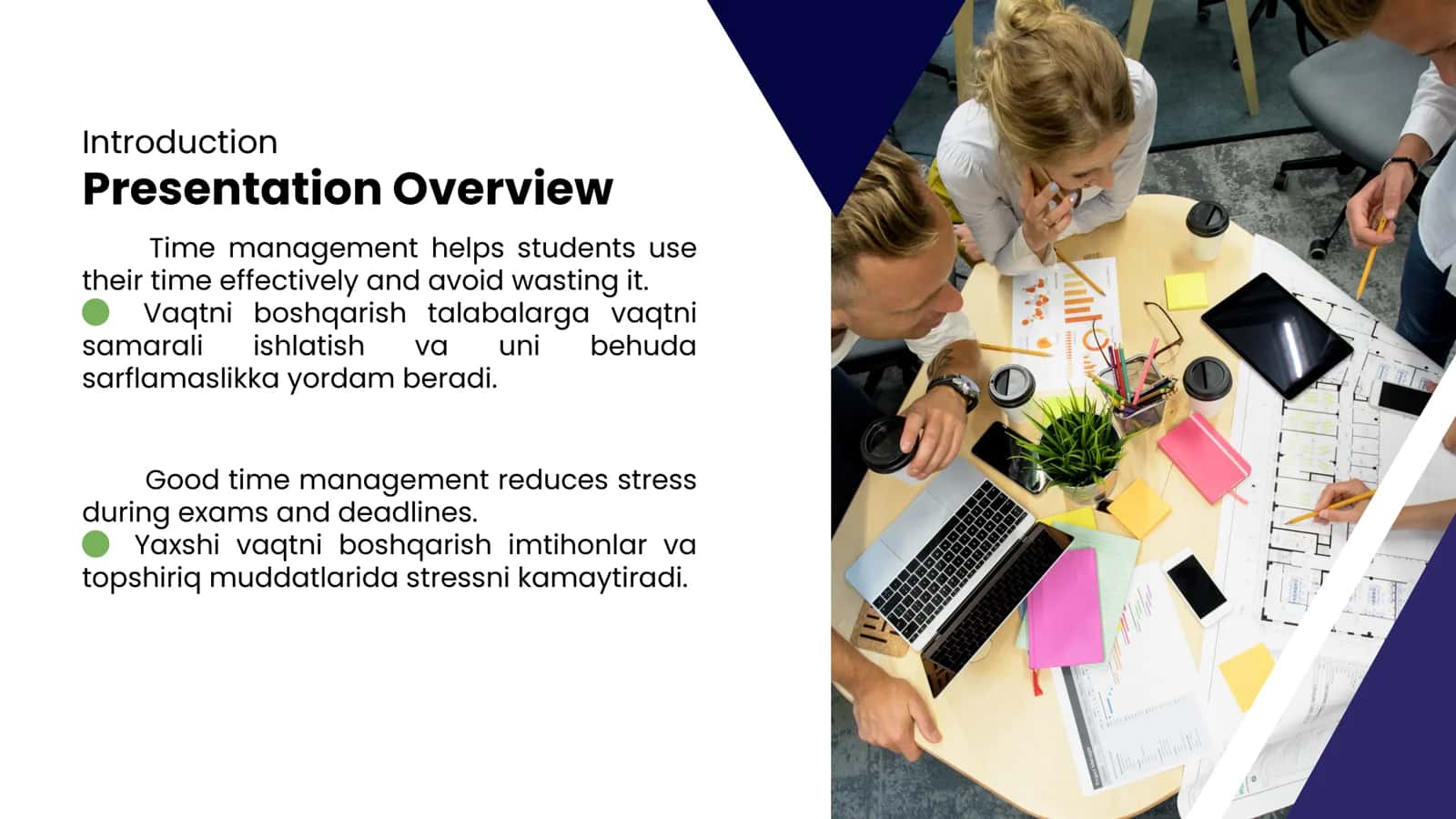 Introduction
Presentation Overview

Time management helps students use their time effectively and avoid wasting it.
Vaqtni boshqarish talabalarga vaqtni samarali ishlatish va uni behuda sarflamaslikka yordam beradi.

Good time management reduces stress during exams and deadlines.
Yaxshi vaqtni boshqarish imtihonlar va topshiriq muddatlarida stressni kamaytiradi.